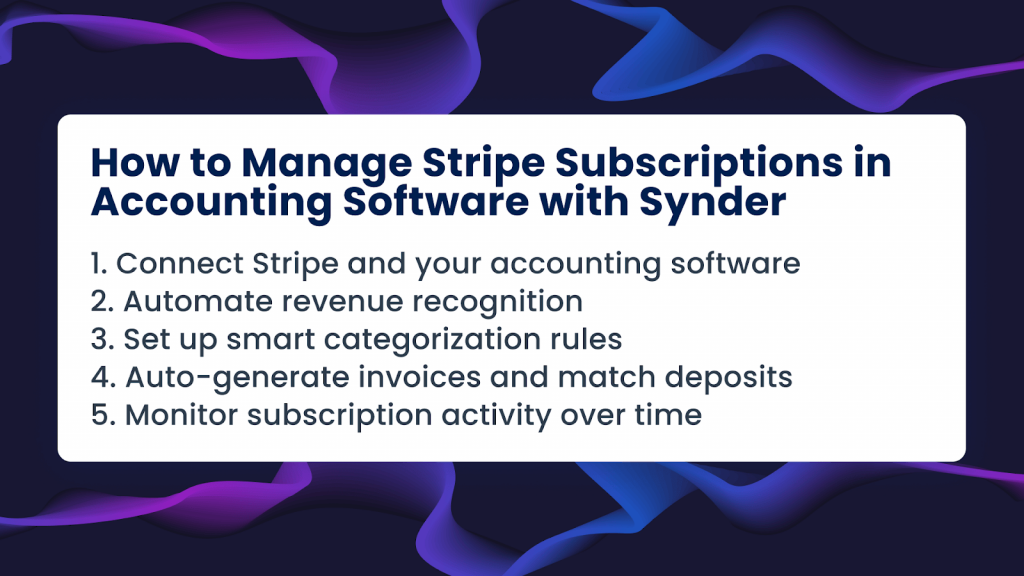 How to Manage Stripe Subscriptions in Accounting Software with Synder

1. Connect Stripe and your accounting software
2. Automate revenue recognition
3. Set up smart categorization rules
4. Auto-generate invoices and match deposits
5. Monitor subscription activity over time